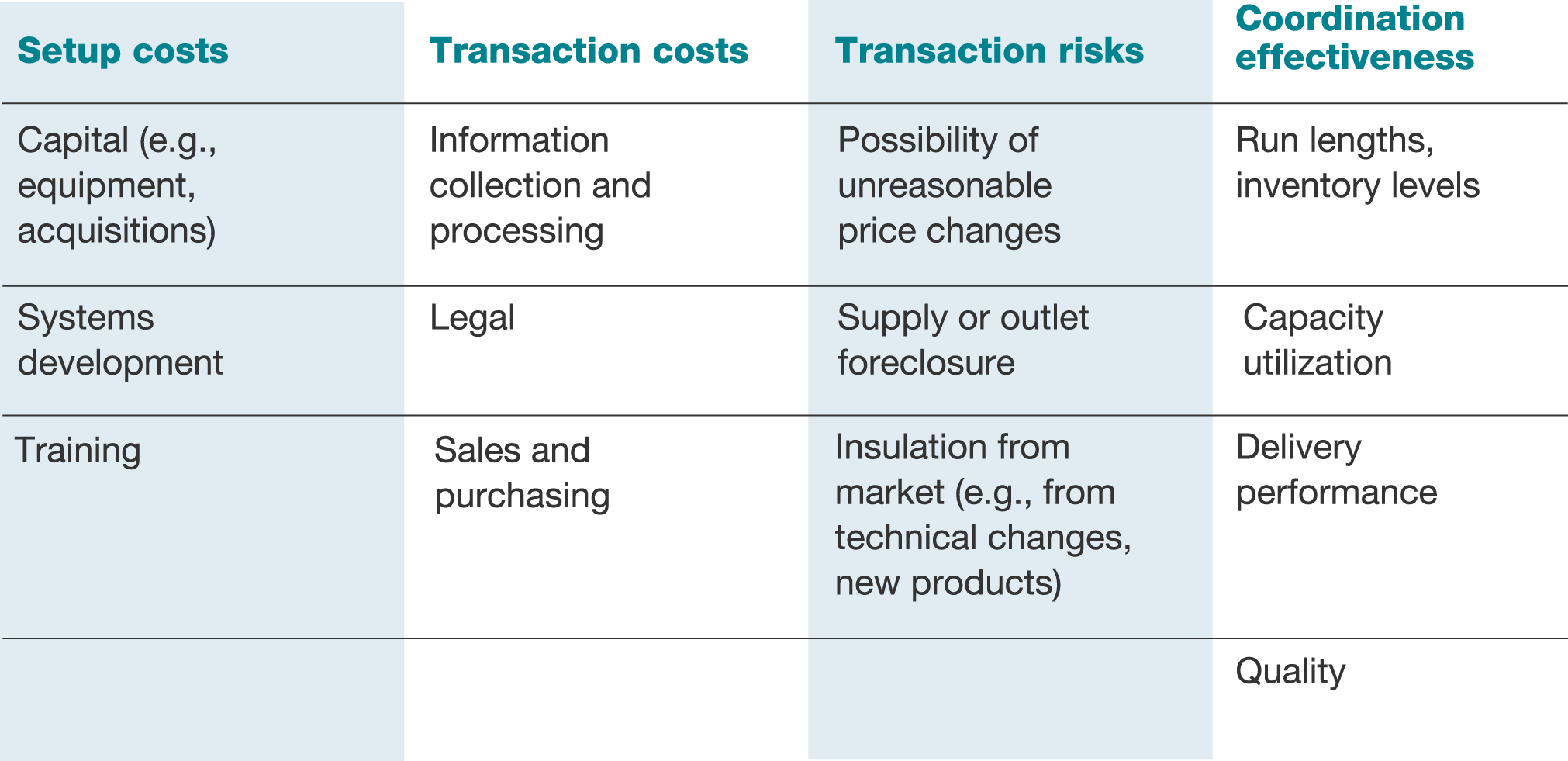 | Setup costs | Transaction costs | Transaction risks | Coordination effectiveness |
|---|---|---|---|
| Capital (e.g., equipment, acquisitions) | Information collection and processing | Possibility of unreasonable price changes | Run lengths, inventory levels |
| Systems development | Legal | Supply or outlet foreclosure | Capacity utilization |
| Training | Sales and purchasing | Insulation from market (e.g., from technical changes, new products) | Delivery performance |
| | | | Quality |